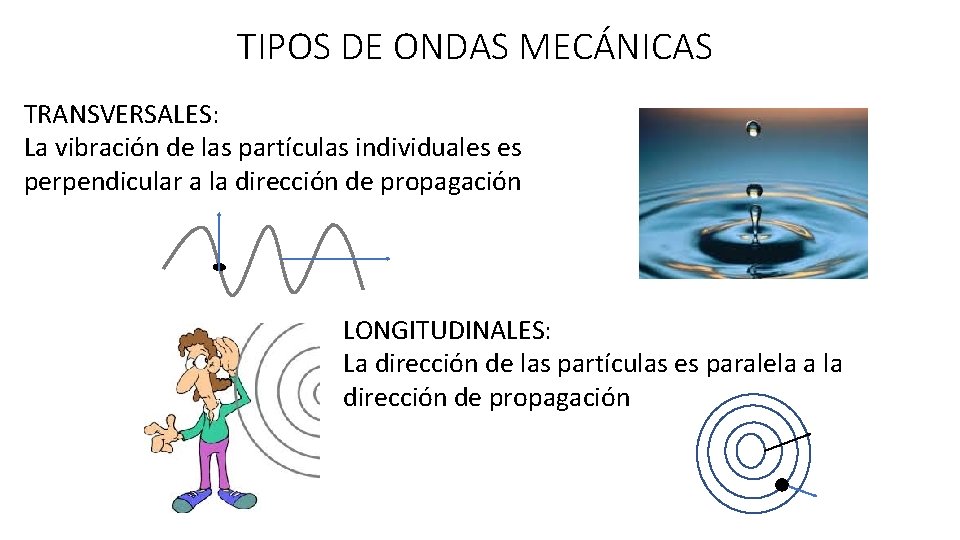 TIPOS DE ONDAS MECÁNICAS

TRANSVERSALES:
La vibración de las partículas individuales es perpendicular a la dirección de propagación

LONGITUDINALES:
La dirección de las partículas es paralela a la dirección de propagación